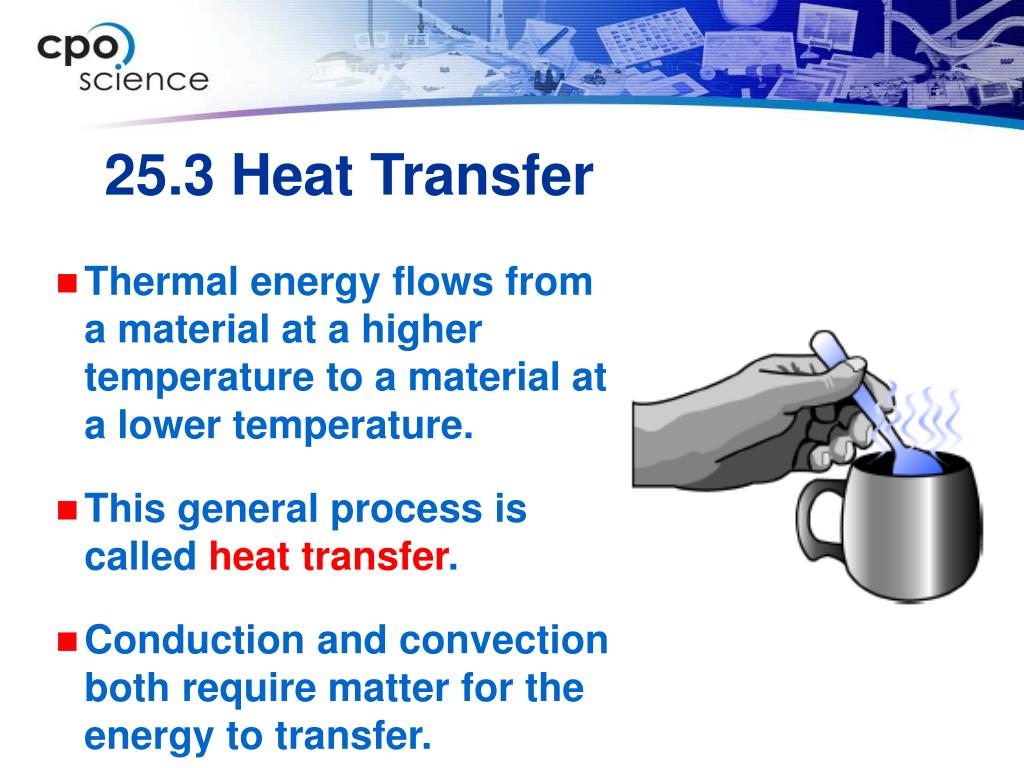 cpo science

25.3 Heat Transfer

Thermal energy flows from a material at a higher temperature to a material at a lower temperature.

This general process is called heat transfer.

Conduction and convection both require matter for the energy to transfer.